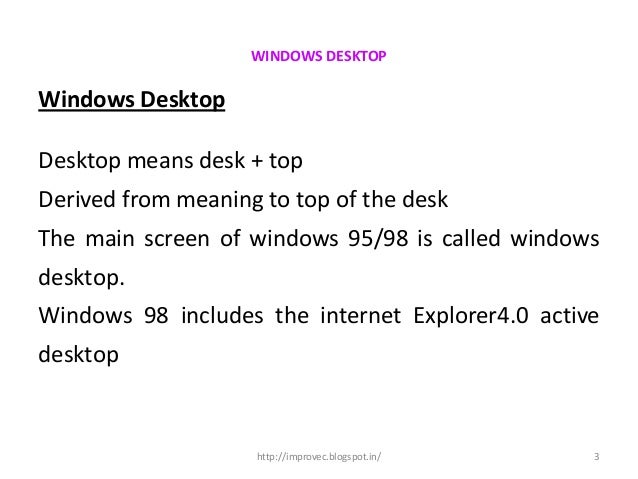 WINDOWS DESKTOP

Windows Desktop

Desktop means desk + top

Derived from meaning to top of the desk

The main screen of windows 95/98 is called windows desktop.

Windows 98 includes the internet Explorer4.0 active desktop

http://improvec.blogspot.in/

3